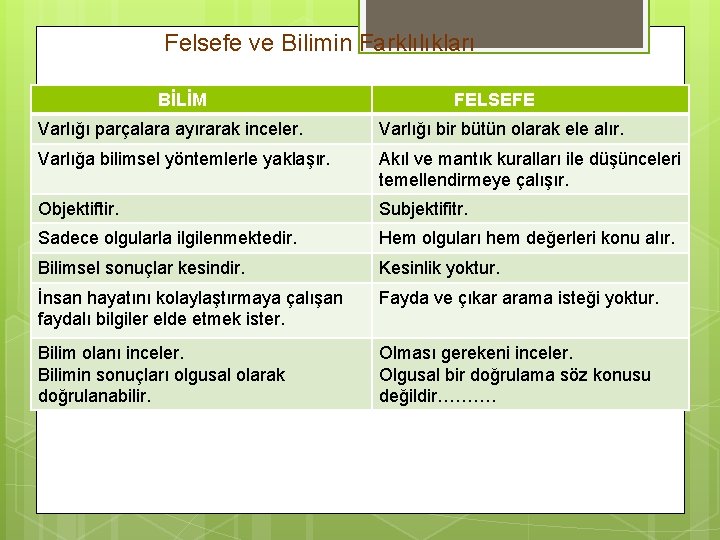 Felsefe ve Bilimin Farklılıkları

| BİLİM | FELSEFE |
|---|---|
| Varlığı parçalara ayırarak inceler. | Varlığı bir bütün olarak ele alır. |
| Varlığa bilimsel yöntemlerle yaklaşır. | Akıl ve mantık kuralları ile düşünceleri temellendirmeye çalışır. |
| Objektiftir. | Subjektifitr. |
| Sadece olgularla ilgilenmektedir. | Hem olguları hem değerleri konu alır. |
| Bilimsel sonuçlar kesindir. | Kesinlik yoktur. |
| İnsan hayatını kolaylaştırmaya çalışan faydalı bilgiler elde etmek ister. | Fayda ve çıkar arama isteği yoktur. |
| Bilim olanı inceler. Bilimin sonuçları olgusal olarak doğrulanabilir. | Olması gerekeni inceler. Olgusal bir doğrulama söz konusu değildir………. |